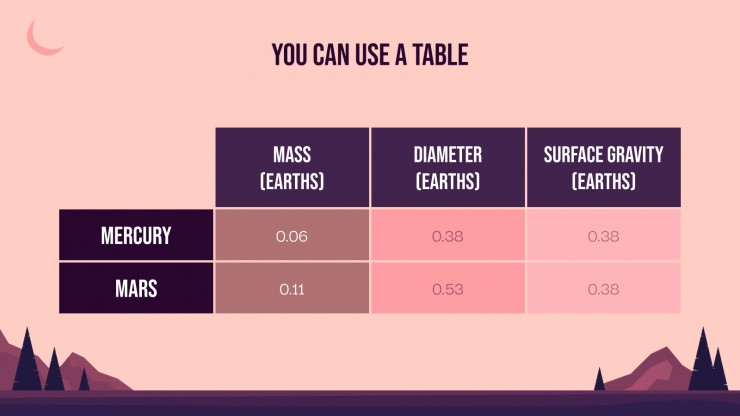 YOU CAN USE A TABLE

|  | MASS (EARTHS) | DIAMETER (EARTHS) | SURFACE GRAVITY (EARTHS) |
|---|---|---|---|
| MERCURY | 0.06 | 0.38 | 0.38 |
| MARS | 0.11 | 0.53 | 0.38 |